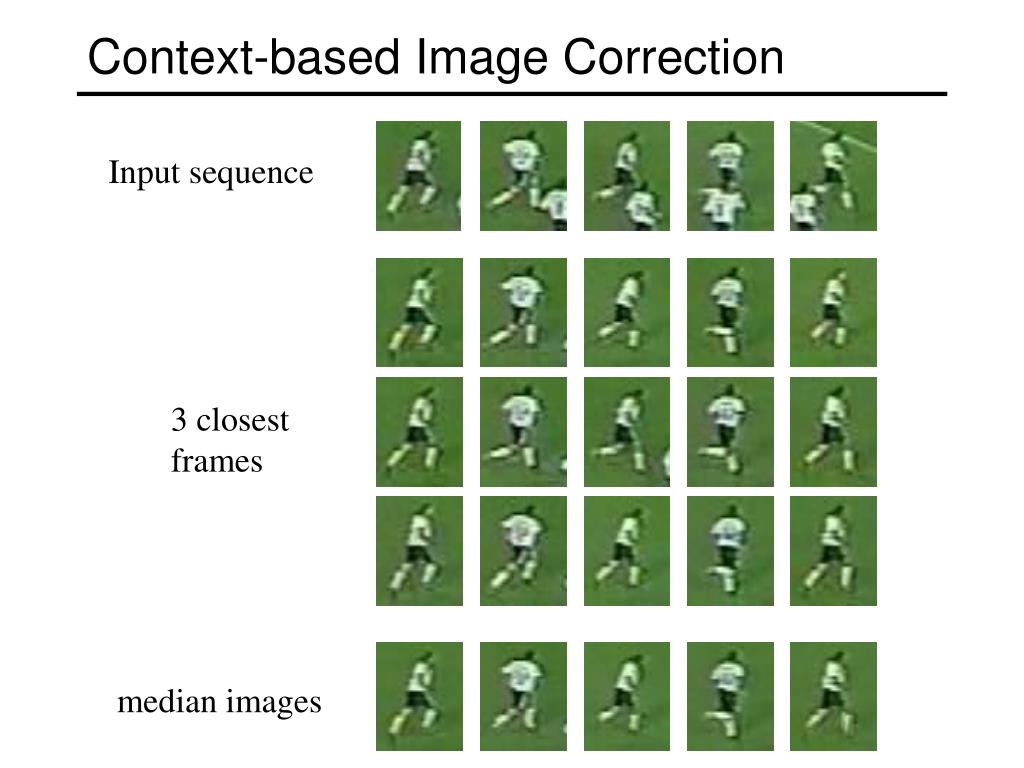 Context-based Image Correction

Input sequence

3 closest frames

median images